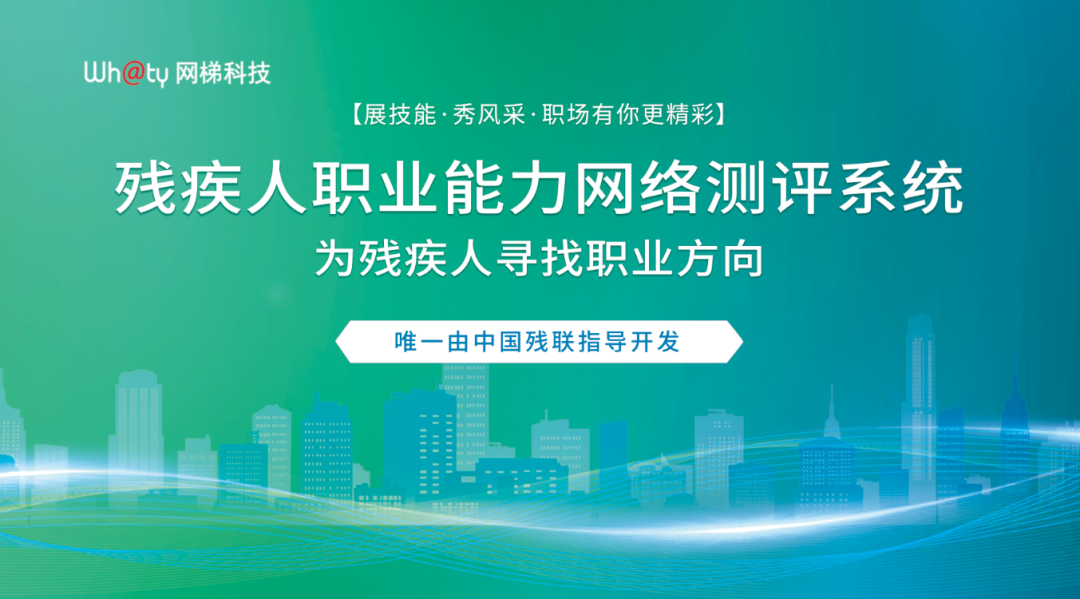 Wh@ty 网梯科技

【展技能·秀风采·职场有你更精彩】

残疾人职业能力网络测评系统

为残疾人寻找职业方向

唯一由中国残联指导开发